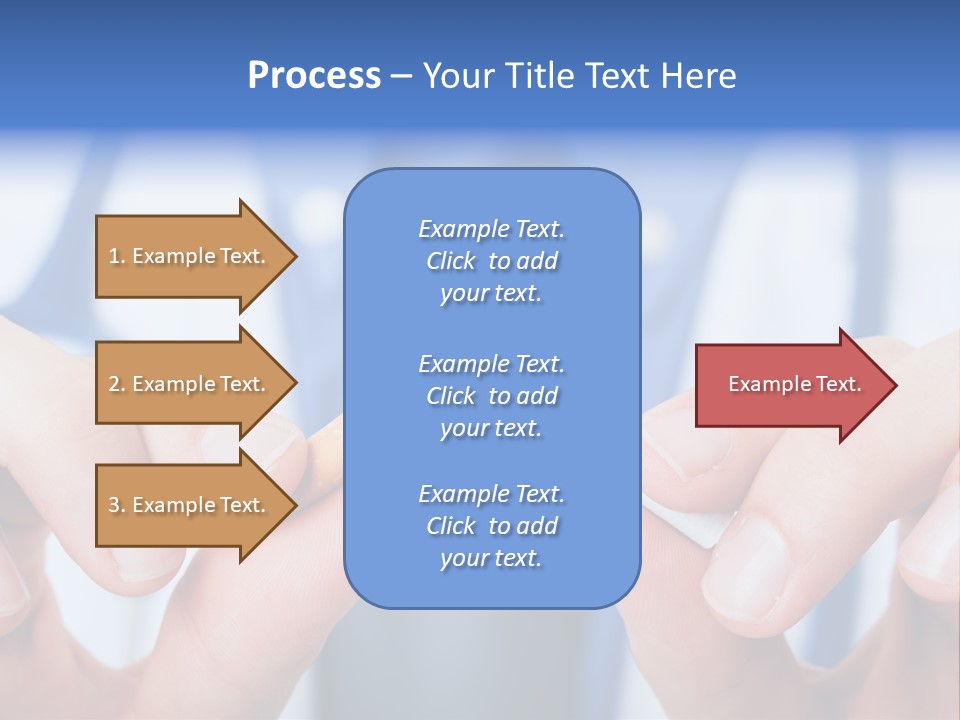 Process – Your Title Text Here

1. Example Text.

2. Example Text.

3. Example Text.

Example Text. Click to add your text.

Example Text. Click to add your text.

Example Text. Click to add your text.

Example Text.